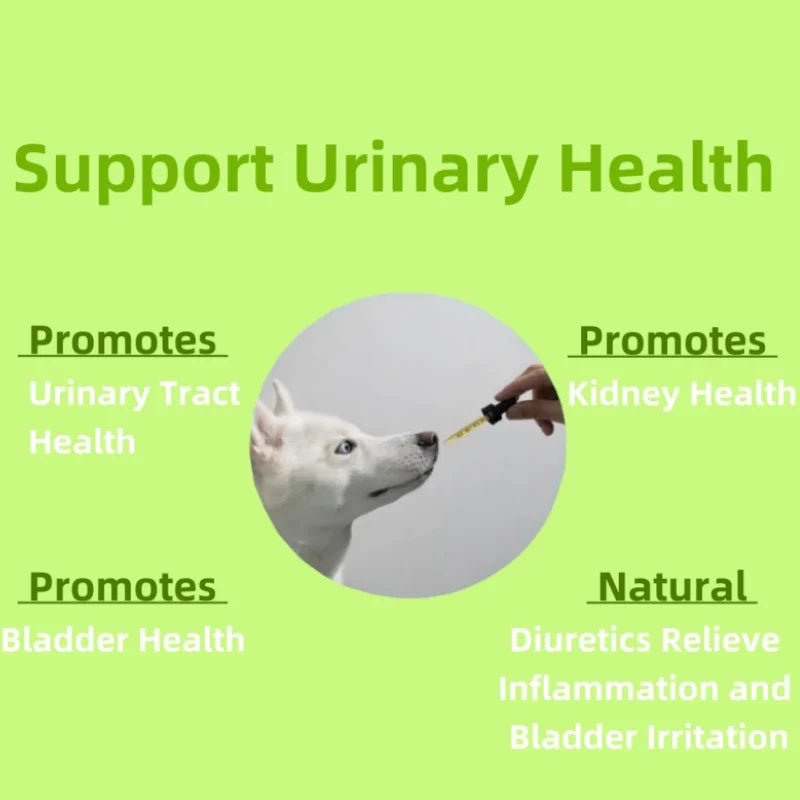 Support Urinary Health

Promotes
Urinary Tract Health

Promotes
Kidney Health

Promotes
Bladder Health

Natural
Diuretics Relieve Inflammation and Bladder Irritation